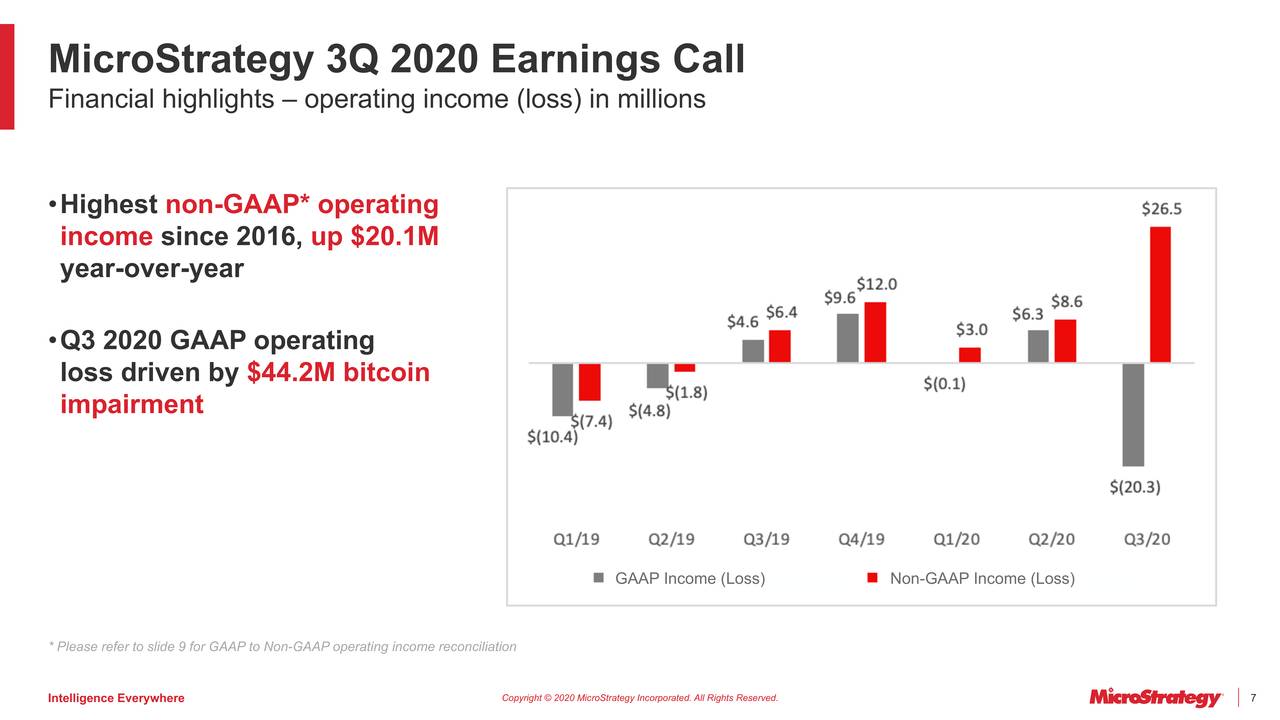 MicroStrategy 3Q 2020 Earnings Call
Financial highlights – operating income (loss) in millions

• Highest non-GAAP* operating income since 2016, up \$20.1M year-over-year

• Q3 2020 GAAP operating loss driven by \$44.2M bitcoin impairment

\$(10.4) \$(7.4) \$(4.8) \$(1.8) \$4.6 \$6.4 \$9.6 \$12.0 \$(0.1) \$3.0 \$6.3 \$8.6 \$(20.3) \$26.5

Q1/19 Q2/19 Q3/19 Q4/19 Q1/20 Q2/20 Q3/20

GAAP Income (Loss) Non-GAAP Income (Loss)

* Please refer to slide 9 for GAAP to Non-GAAP operating income reconciliation

Intelligence Everywhere

Copyright © 2020 MicroStrategy Incorporated. All Rights Reserved.

MicroStrategy

7